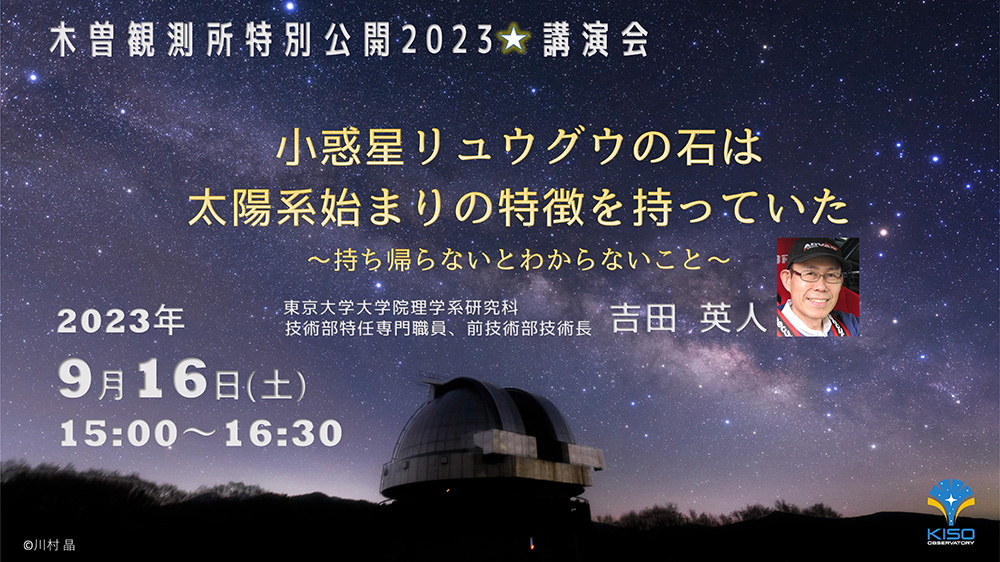 木曽観測所特別公開2023★講演会

小惑星リュウグウの石は
太陽系始まりの特徴を持っていた

〜持ち帰らないとわからないこと〜

東京大学大学院理学系研究科
技術部特任専門職員、前技術部技術長

吉田 英人

2023年
9月16日(土)
15:00〜16:30

©川村 晶

KISO OBSERVATORY